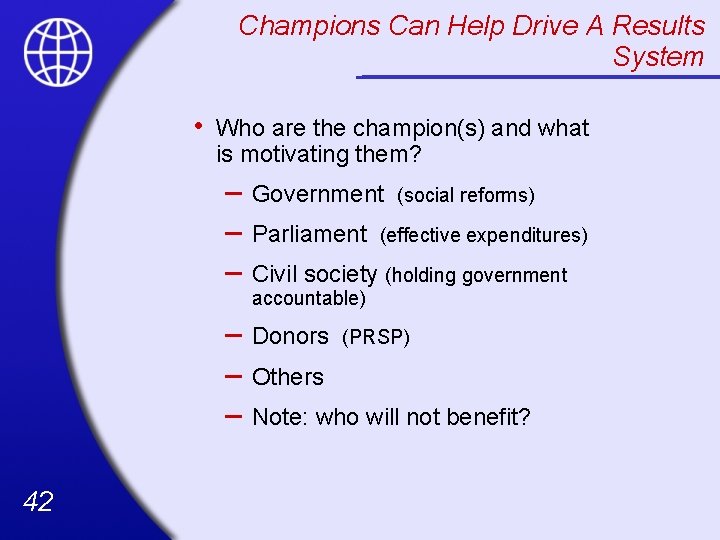 Champions Can Help Drive A Results System

• Who are the champion(s) and what is motivating them?

– Government (social reforms)

– Parliament (effective expenditures)

– Civil society (holding government accountable)

– Donors (PRSP)

– Others

– Note: who will not benefit?

42